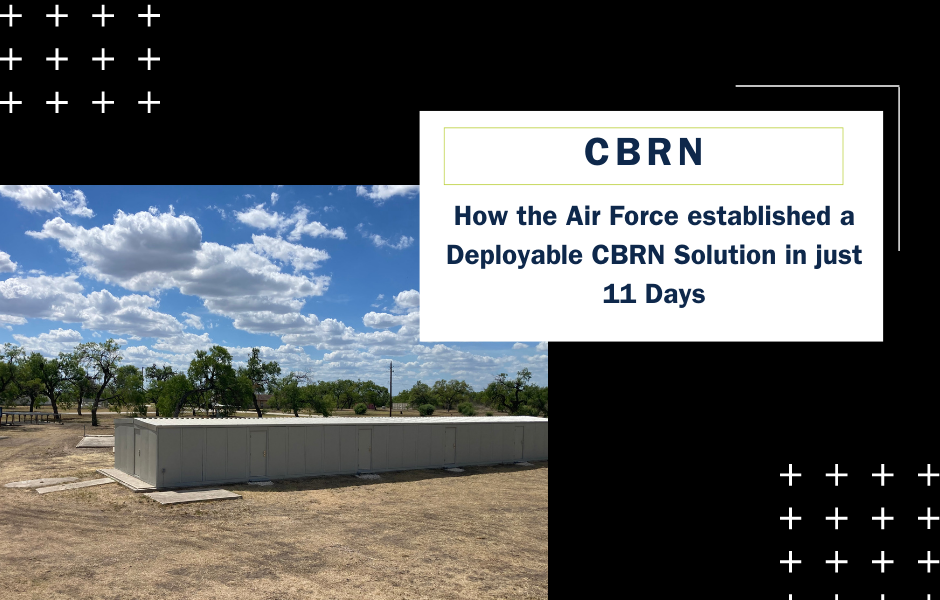 CBRN

How the Air Force established a Deployable CBRN Solution in just 11 Days